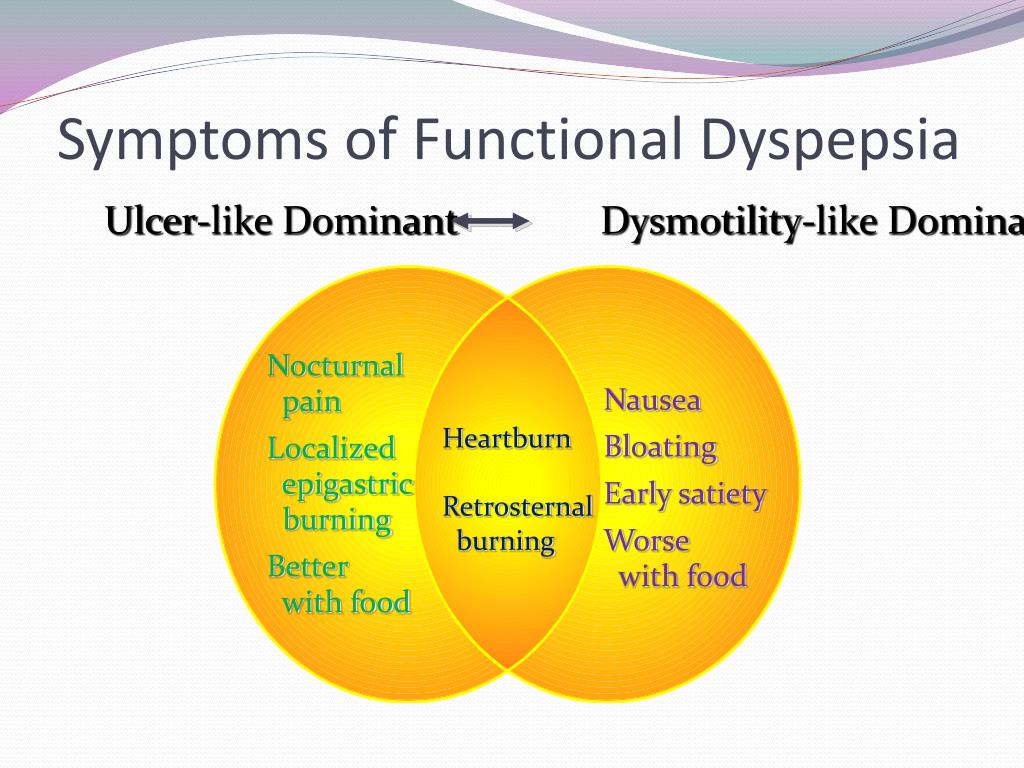 Symptoms of Functional Dyspepsia

Ulcer-like Dominant Dysmotility-like Domina

Nocturnal pain

Localized epigastric burning

Better with food

Heartburn

Retrosternal burning

Nausea

Bloating

Early satiety

Worse with food